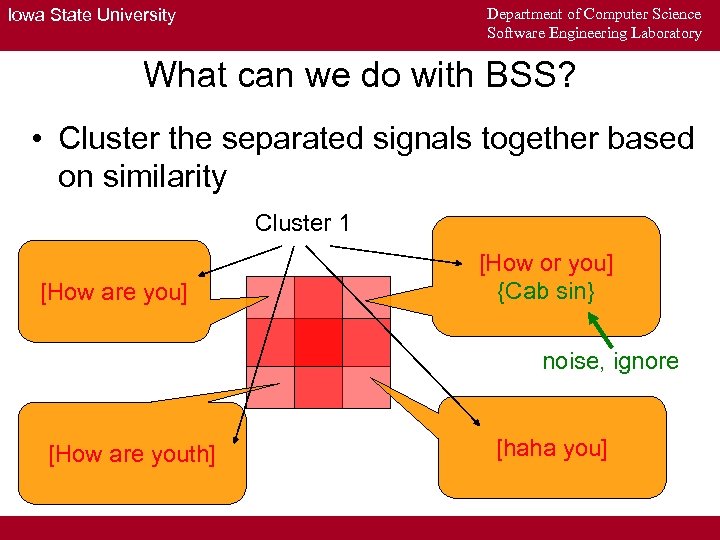 Iowa State University

Department of Computer Science
Software Engineering Laboratory

What can we do with BSS?

• Cluster the separated signals together based on similarity

Cluster 1

[How are you]

[How or you]
{Cab sin}

noise, ignore

[How are youth]

[haha you]